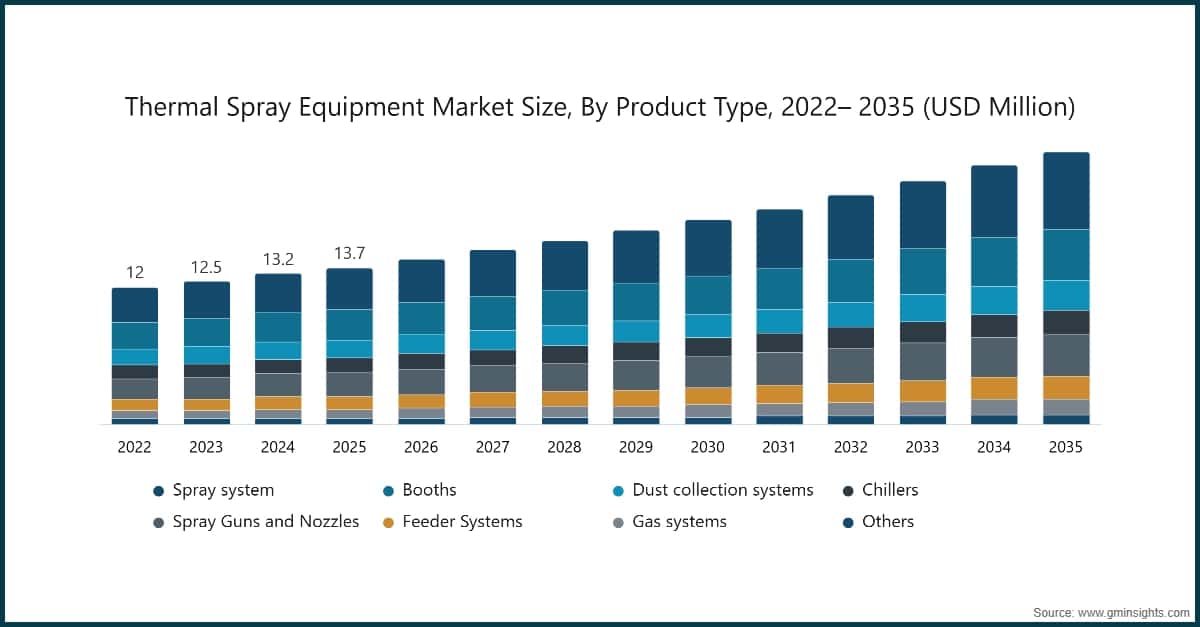 Thermal Spray Equipment Market Size, By Product Type, 2022– 2035 (USD Million)

12
12.5
13.2
13.7

2022
2023
2024
2025
2026
2027
2028
2029
2030
2031
2032
2033
2034
2035

Spray system
Booths
Dust collection systems
Chillers
Spray Guns and Nozzles
Feeder Systems
Gas systems
Others

Source: www.gminsights.com